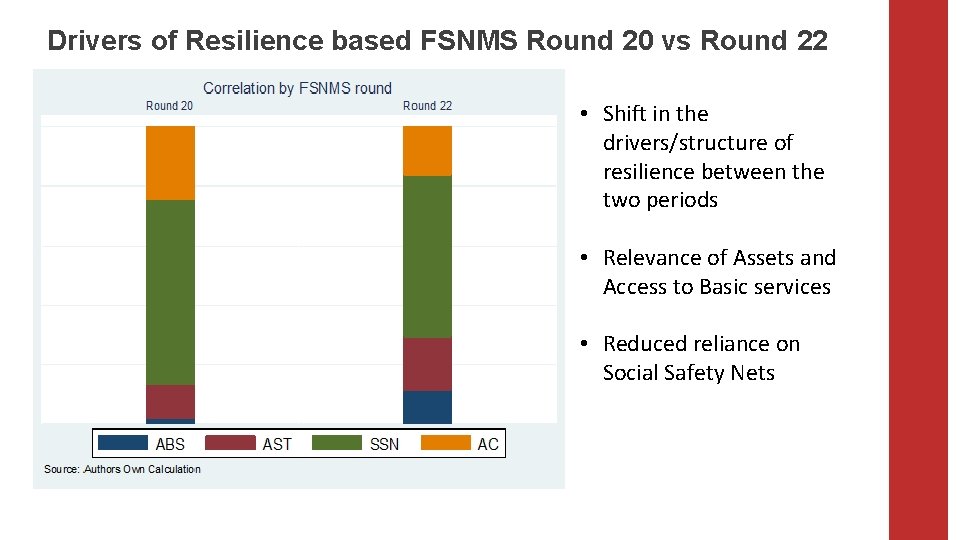 Drivers of Resilience based FSNMS Round 20 vs Round 22

Correlation by FSNMS round

Round 20

Round 22

ABS AST SSN AC

Source: Authors Own Calculation

• Shift in the drivers/structure of resilience between the two periods

• Relevance of Assets and Access to Basic services

• Reduced reliance on Social Safety Nets